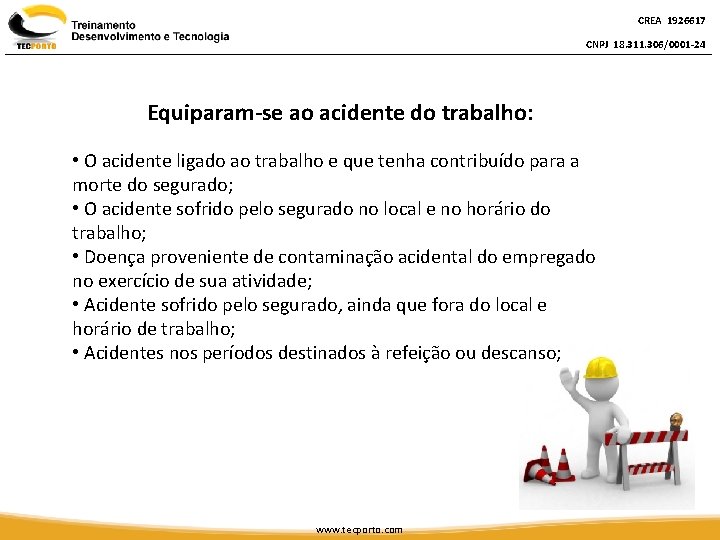 TECPORTO
Treinamento
Desenvolvimento e Tecnologia

CREA 1926617
CNPJ 18.311.306/0001-24

Equiparam-se ao acidente do trabalho:

• O acidente ligado ao trabalho e que tenha contribuído para a morte do segurado;
• O acidente sofrido pelo segurado no local e no horário do trabalho;
• Doença proveniente de contaminação acidental do empregado no exercício de sua atividade;
• Acidente sofrido pelo segurado, ainda que fora do local e horário de trabalho;
• Acidentes nos períodos destinados à refeição ou descanso;

www.tecporto.com